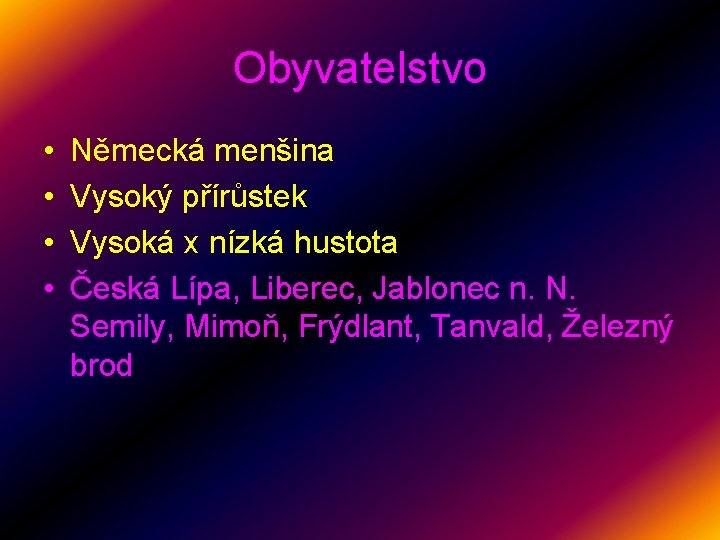 Obyvatelstvo

• Německá menšina
• Vysoký přírůstek
• Vysoká x nízká hustota
• Česká Lípa, Liberec, Jablonec n. N. Semily, Mimoň, Frýdlant, Tanvald, Železný brod